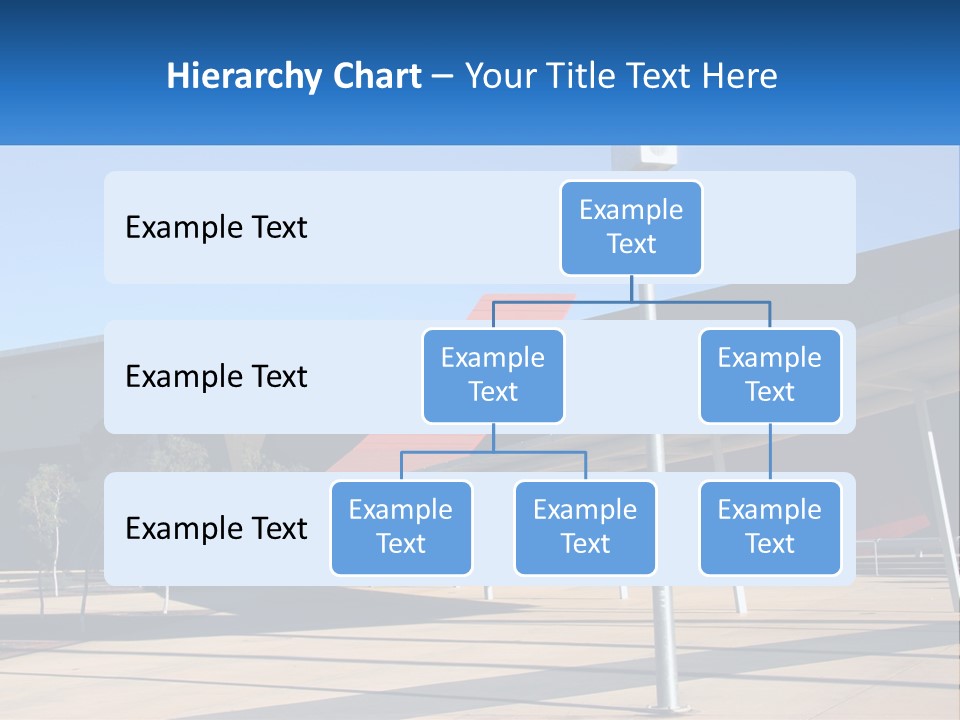 Hierarchy Chart – Your Title Text Here

Example Text

Example Text

Example Text

Example Text

Example Text

Example Text

Example Text

Example Text

Example Text